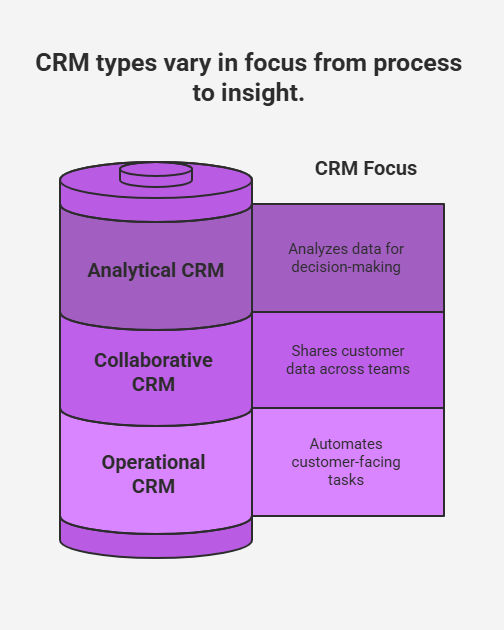 CRM types vary in focus from process to insight.

CRM Focus

Analytical CRM

Analyzes data for decision-making

Collaborative CRM

Shares customer data across teams

Operational CRM

Automates customer-facing tasks